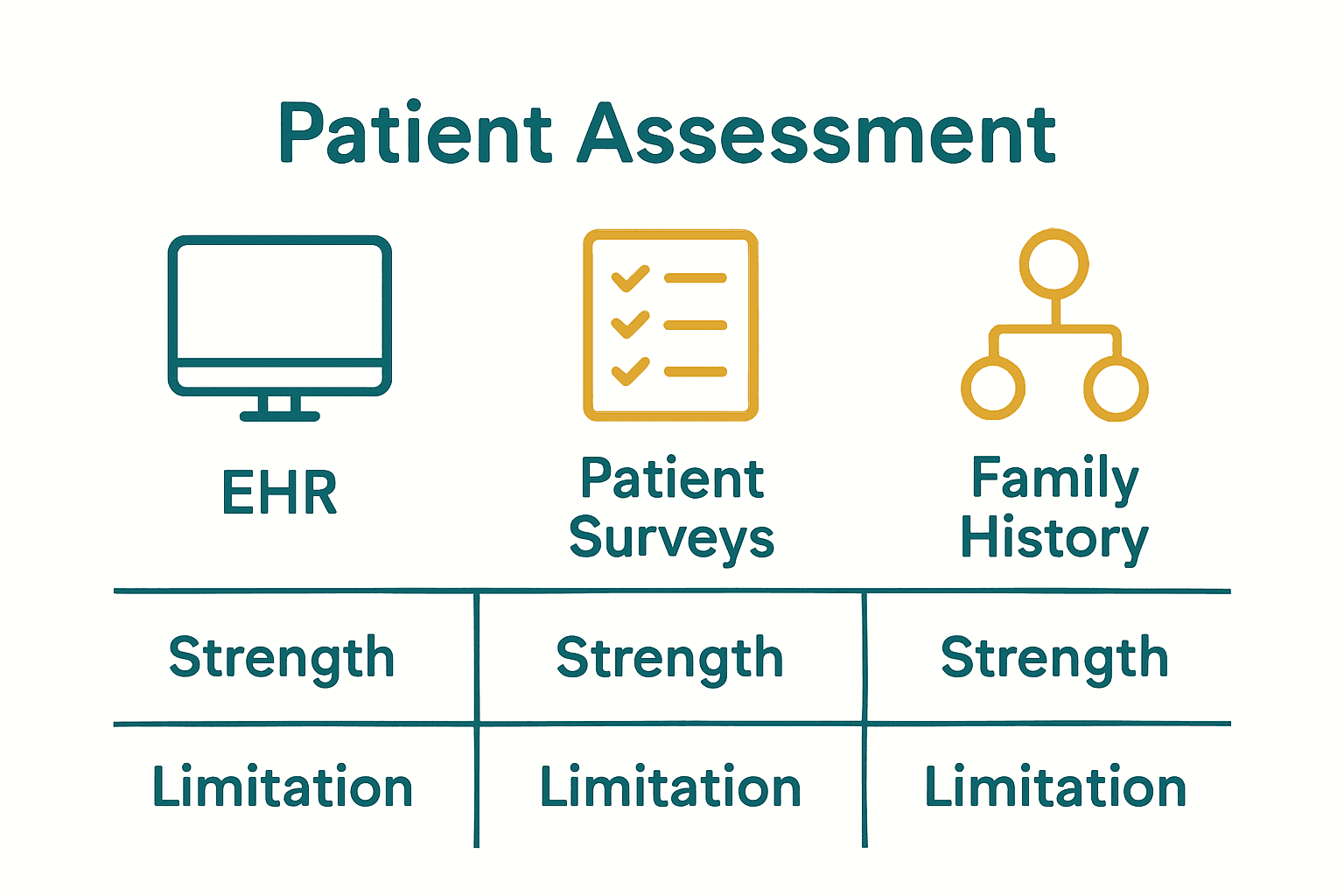 Patient Assessment

| EHR | Patient Surveys | Family History |
|---|---|---|
| Strength | Strength | Strength |
| Limitation | Limitation | Limitation |